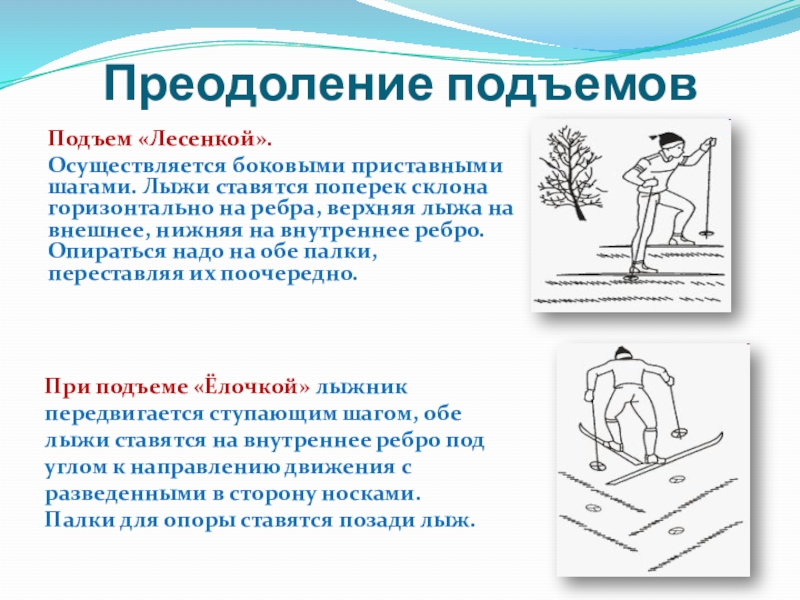 Преодоление подъемов

Подъем «Лесенкой».

Осуществляется боковыми приставными шагами. Лыжи ставятся поперек склона горизонтально на ребра, верхняя лыжа на внешнее, нижняя на внутреннее ребро. Опираться надо на обе палки, переставляя их поочередно.

При подъеме «Ёлочкой» лыжник передвигается ступающим шагом, обе лыжи ставятся на внутреннее ребро под углом к направлению движения с разведенными в сторону носками. Палки для опоры ставятся позади лыж.